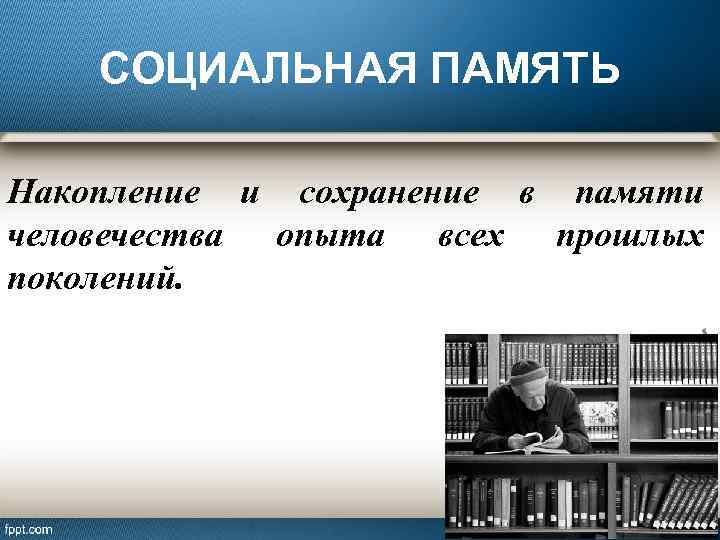 СОЦИАЛЬНАЯ ПАМЯТЬ

Накопление и сохранение в памяти человечества опыта всех прошлых поколений.

fppt.com